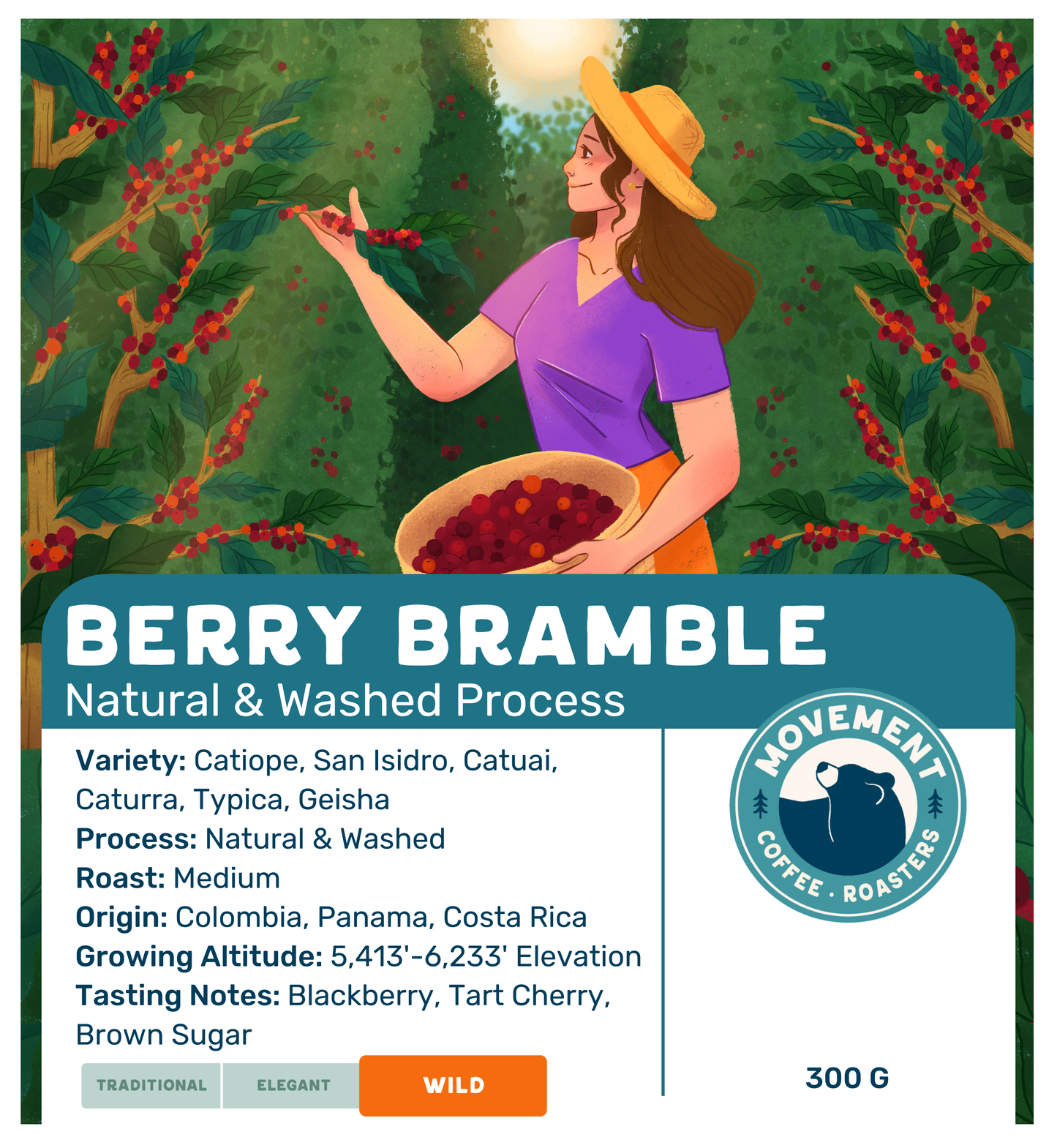 BERRY BRAMBLE
Natural & Washed Process

Variety: Catiope, San Isidro, Catuai, Caturra, Typica, Geisha
Process: Natural & Washed
Roast: Medium
Origin: Colombia, Panama, Costa Rica
Growing Altitude: 5,413'-6,233' Elevation
Tasting Notes: Blackberry, Tart Cherry, Brown Sugar

TRADITIONAL ELEGANT WILD

MOVEMENT
COFFEE · ROASTERS

300 G